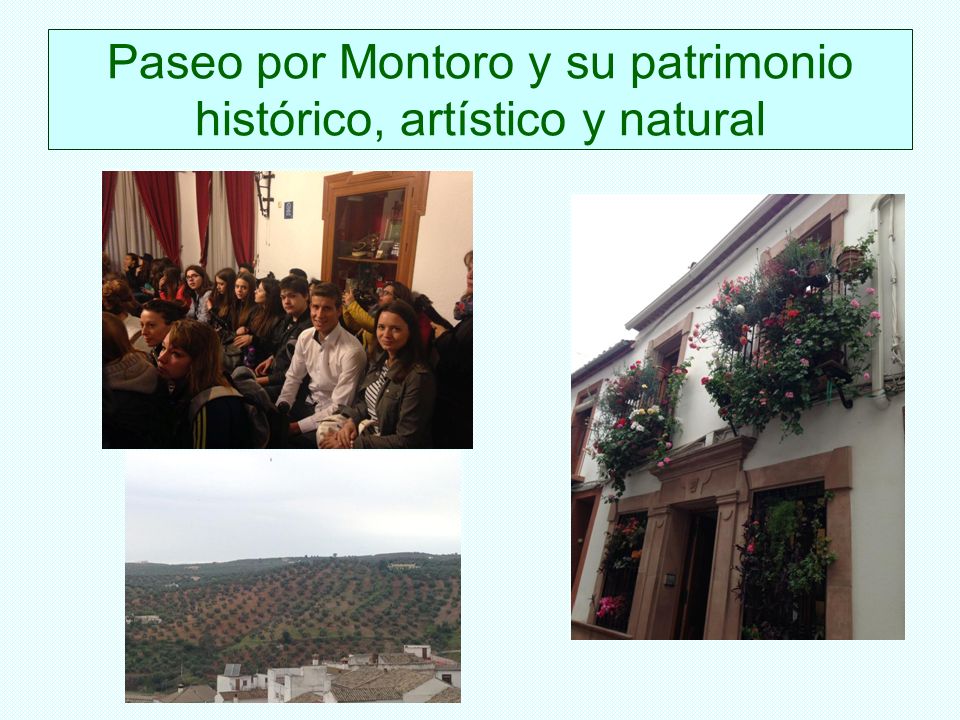 Paseo por Montoro y su patrimonio histórico, artístico y natural